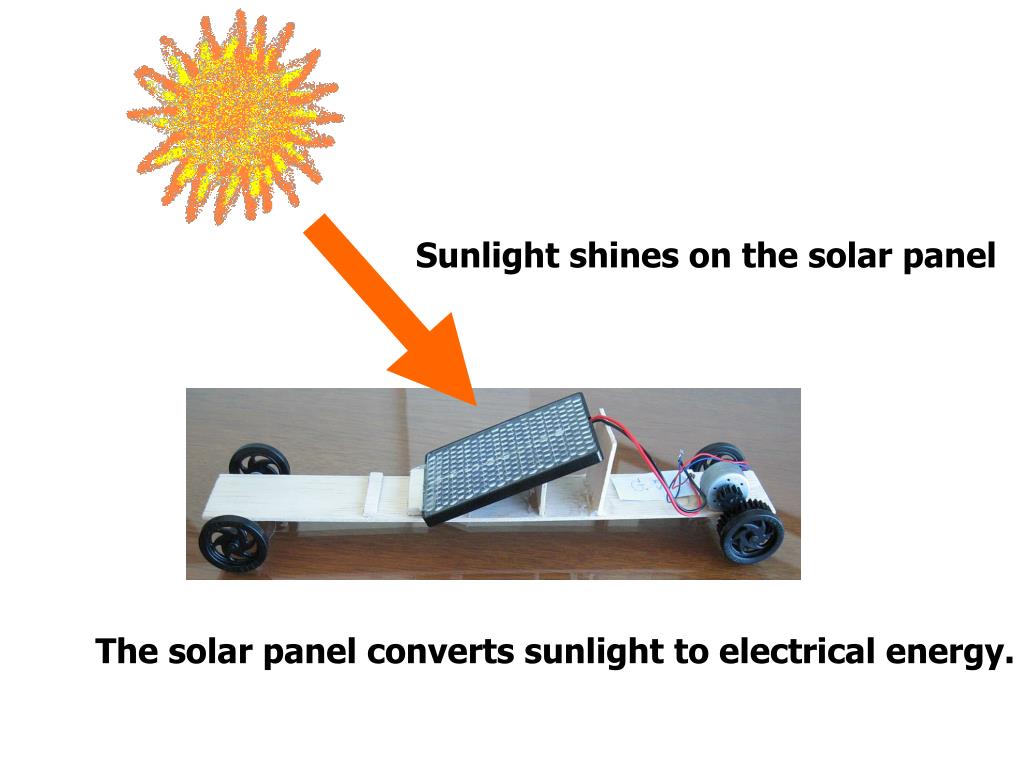 Sunlight shines on the solar panel

The solar panel converts sunlight to electrical energy.